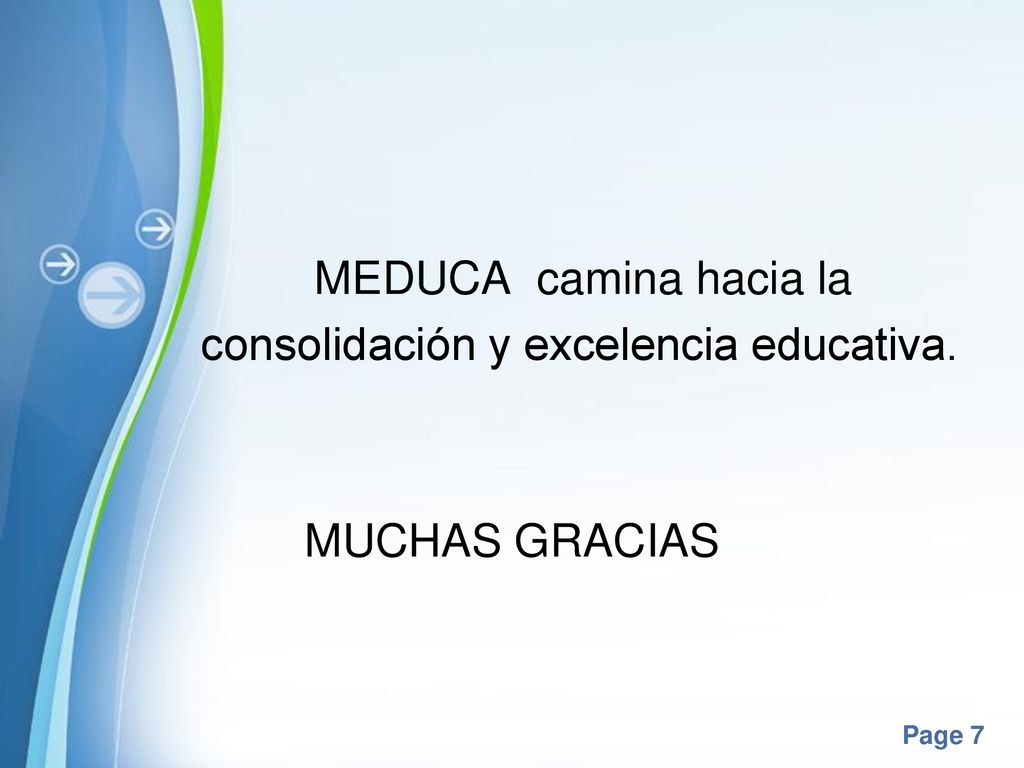 MEDUCA camina hacia la consolidación y excelencia educativa.

MUCHAS GRACIAS

Page 7